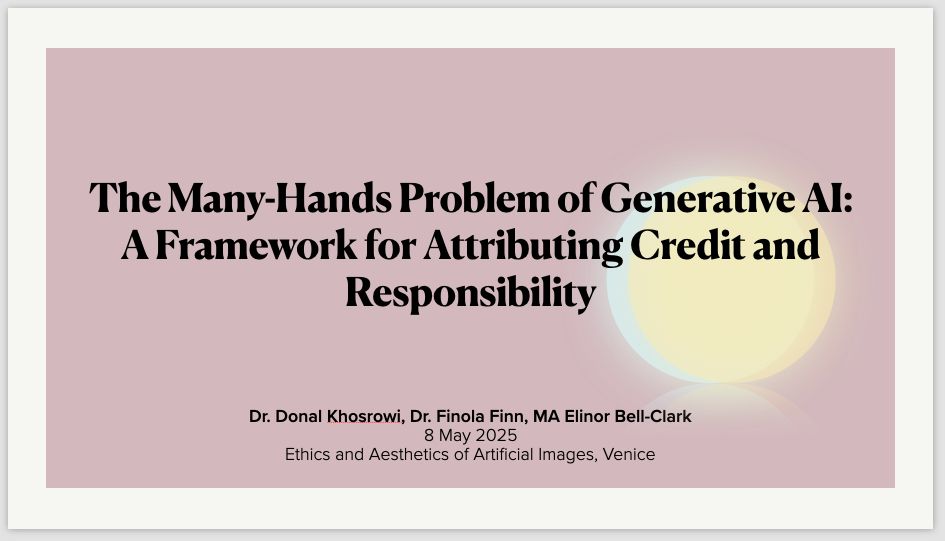 The Many-Hands Problem of Generative AI: A Framework for Attributing Credit and Responsibility

Dr. Donal Khosrowi, Dr. Finola Finn, MA Elinor Bell-Clark
8 May 2025
Ethics and Aesthetics of Artificial Images, Venice